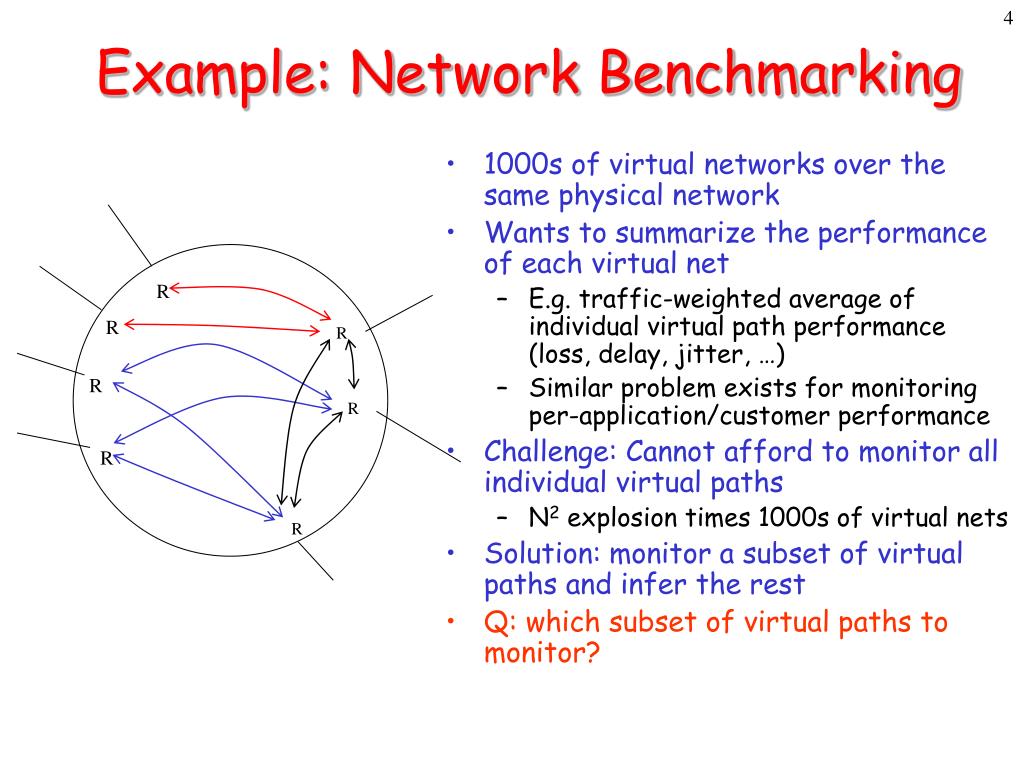 4

Example: Network Benchmarking

R
R
R
R
R
R
R

• 1000s of virtual networks over the same physical network
• Wants to summarize the performance of each virtual net
– E.g. traffic-weighted average of individual virtual path performance (loss, delay, jitter, …)
– Similar problem exists for monitoring per-application/customer performance
• Challenge: Cannot afford to monitor all individual virtual paths
– $N^2$ explosion times 1000s of virtual nets
• Solution: monitor a subset of virtual paths and infer the rest
• Q: which subset of virtual paths to monitor?